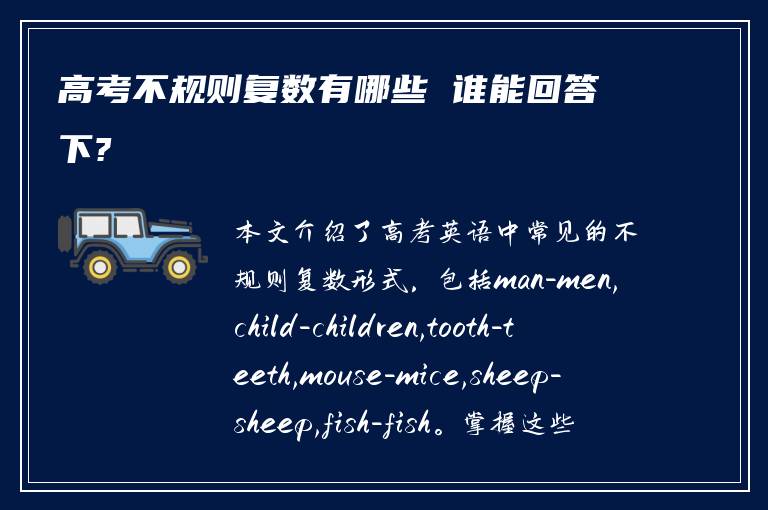 高考不规则复数有哪些 谁能回答下？

本文介绍了高考英语中常见的不规则复数形式，包括man-men,child-children,tooth-teeth,mouse-mice,sheep-sheep,fish-fish。掌握这些